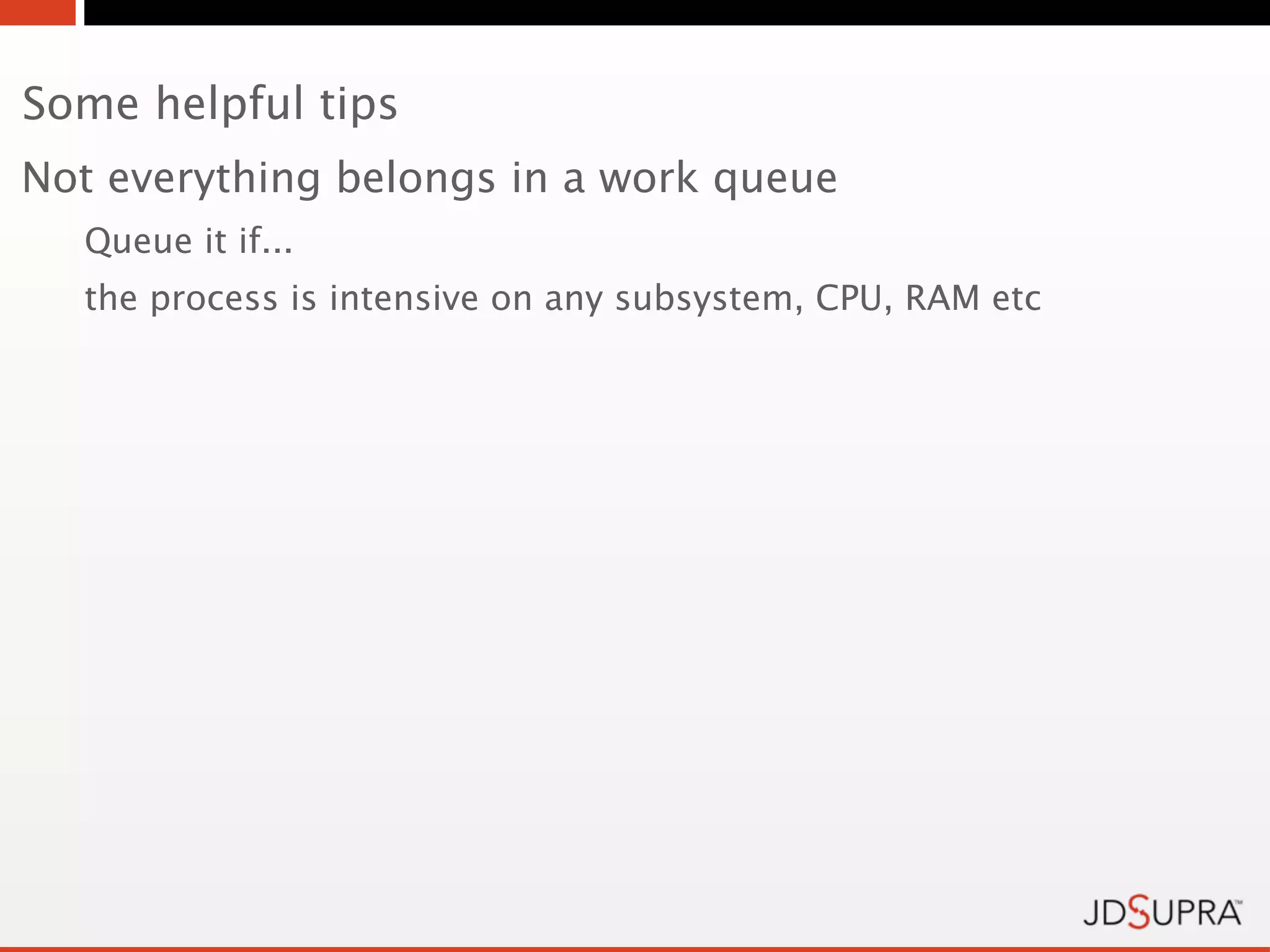 Some helpful tips

Not everything belongs in a work queue

Queue it if...

the process is intensive on any subsystem, CPU, RAM etc

JDSUPRA™